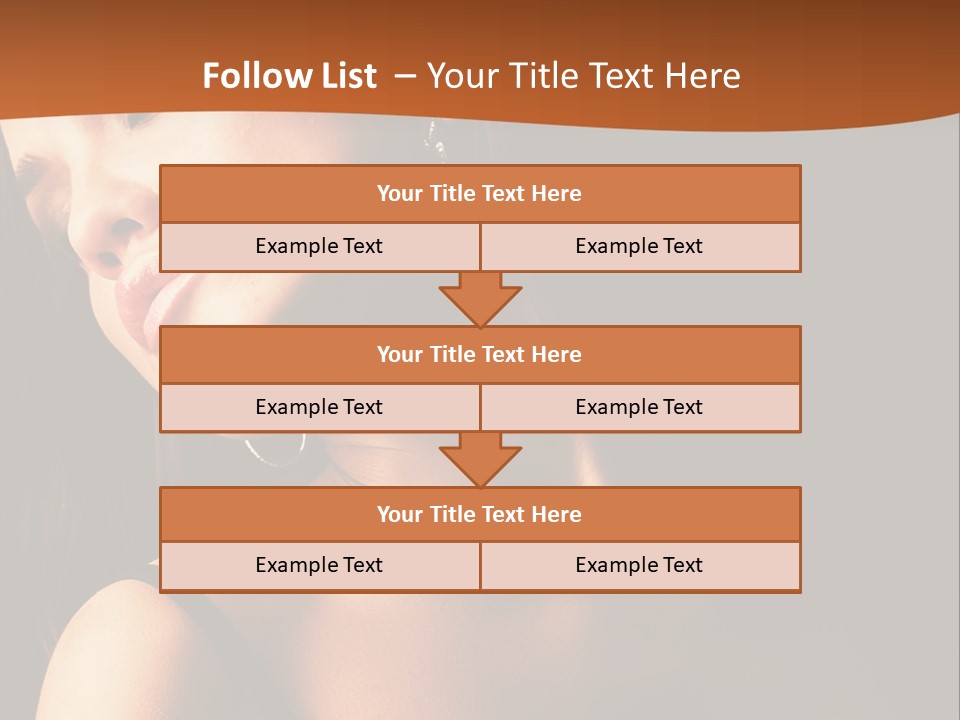 Follow List – Your Title Text Here

Your Title Text Here

Example Text

Example Text

Your Title Text Here

Example Text

Example Text

Your Title Text Here

Example Text

Example Text